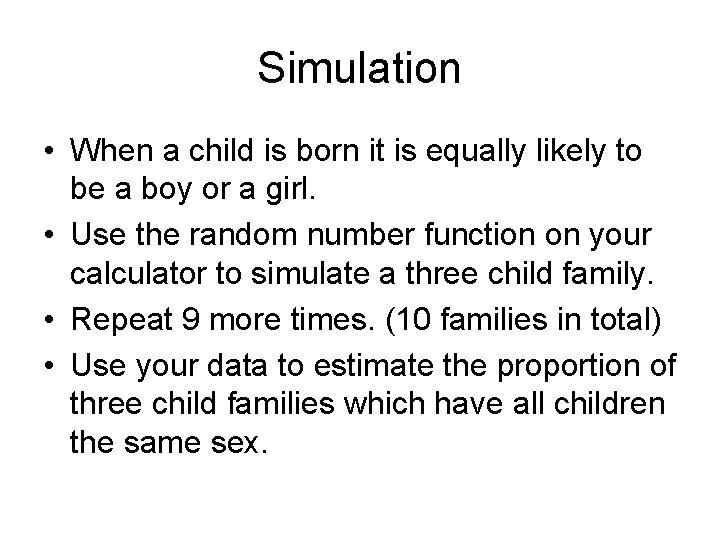 Simulation

• When a child is born it is equally likely to be a boy or a girl.
• Use the random number function on your calculator to simulate a three child family.
• Repeat 9 more times. (10 families in total)
• Use your data to estimate the proportion of three child families which have all children the same sex.